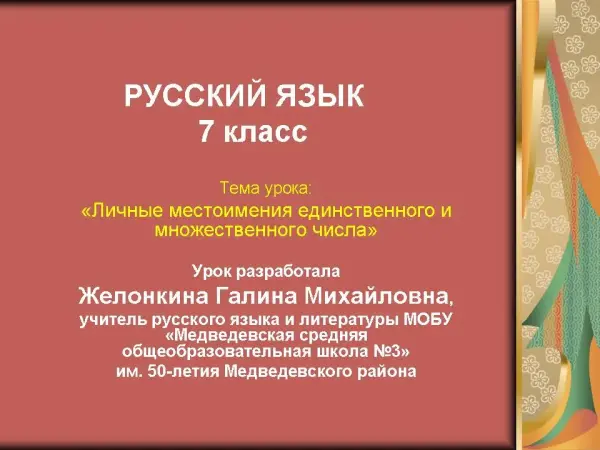 РУССКИЙ ЯЗЫК
7 класс

Тема урока:
«Личные местоимения единственного и множественного числа»

Урок разработала
Желонкина Галина Михайловна,
учитель русского языка и литературы МОБУ «Медведевская средняя общеобразовательная школа №3» им. 50-летия Медведевского района